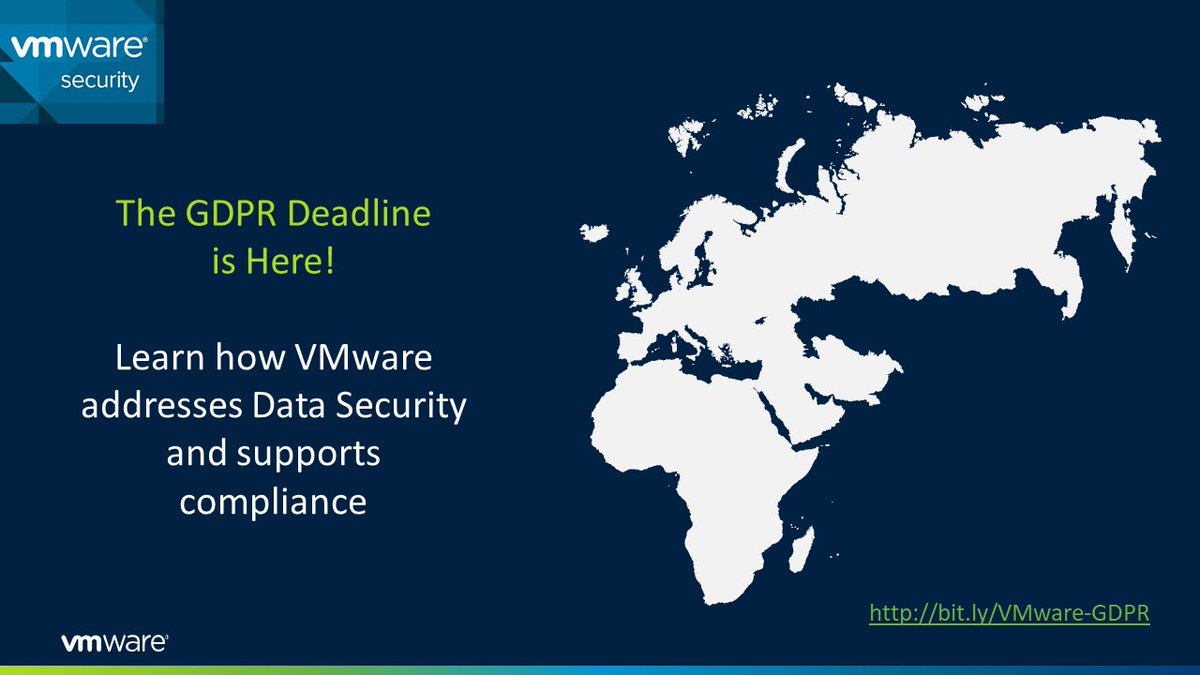 vmware® security

The GDPR Deadline is Here!

Learn how VMware addresses Data Security and supports compliance

http://bit.ly/VMware-GDPR

vmware®